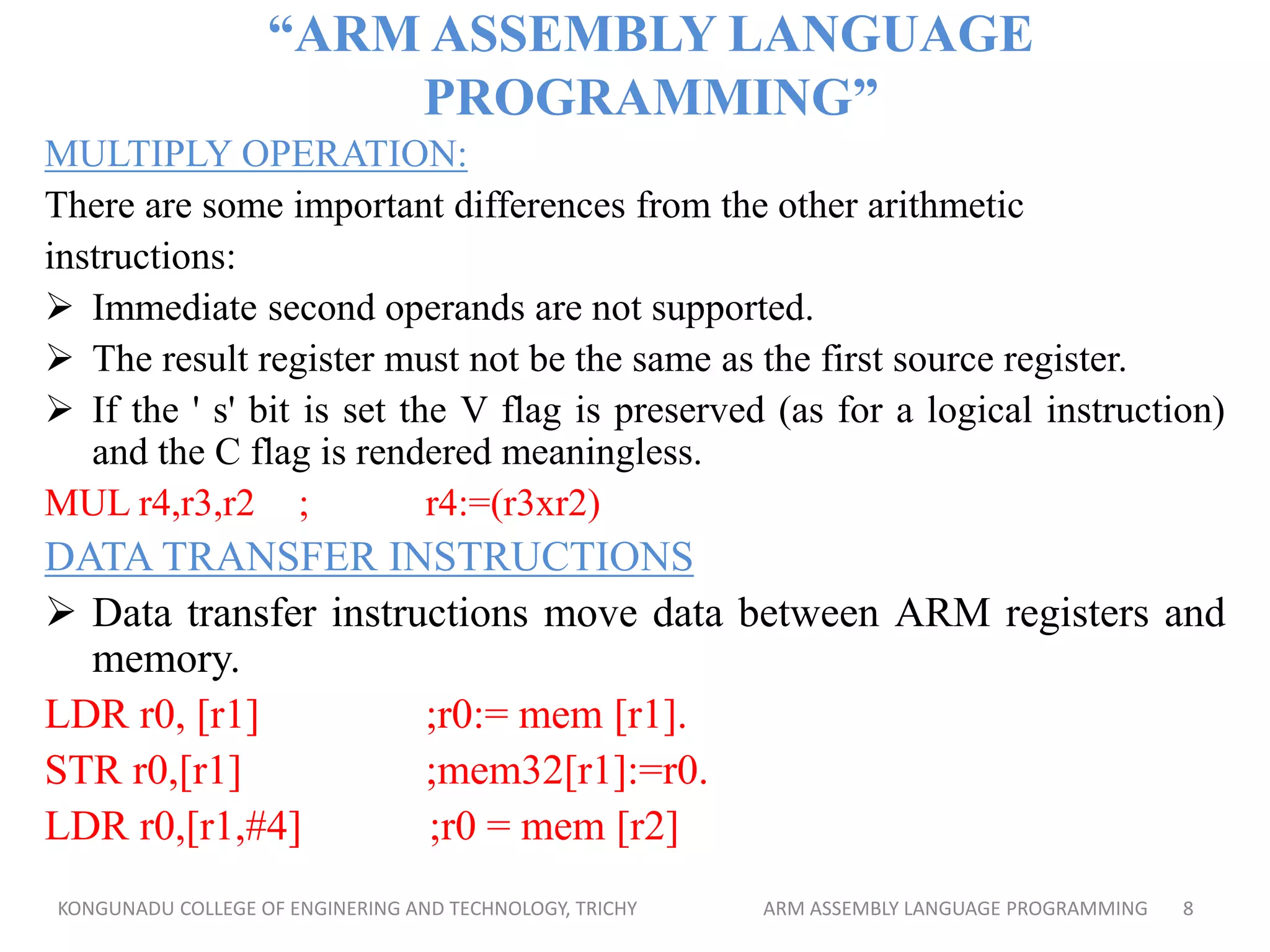 “ARM ASSEMBLY LANGUAGE PROGRAMMING”

MULTIPLY OPERATION:

There are some important differences from the other arithmetic instructions:

➢ Immediate second operands are not supported.

➢ The result register must not be the same as the first source register.

➢ If the ' s' bit is set the V flag is preserved (as for a logical instruction) and the C flag is rendered meaningless.

MUL r4,r3,r2 ; r4:=(r3xr2)

DATA TRANSFER INSTRUCTIONS

➢ Data transfer instructions move data between ARM registers and memory.

LDR r0, [r1] ;r0:= mem [r1].

STR r0,[r1] ;mem32[r1]:=r0.

LDR r0,[r1,#4] ;r0 = mem [r2]

KONGUNADU COLLEGE OF ENGINERING AND TECHNOLOGY, TRICHY ARM ASSEMBLY LANGUAGE PROGRAMMING 8